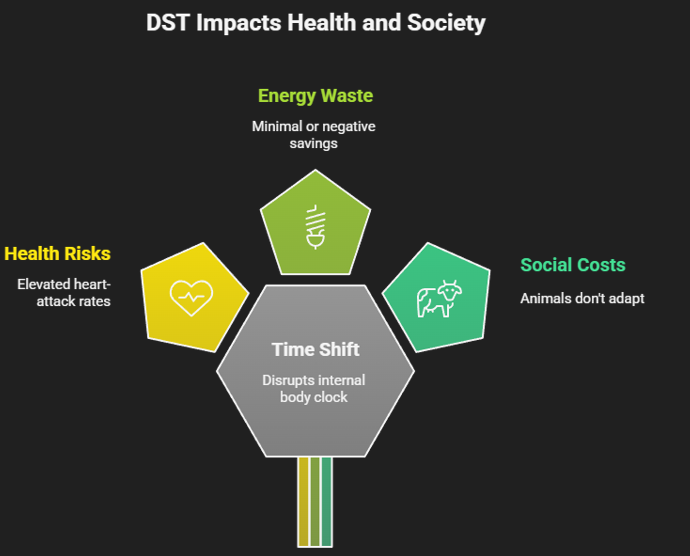 DST Impacts Health and Society

Energy Waste

Minimal or negative savings

Health Risks

Elevated heart-attack rates

Social Costs

Animals don't adapt

Time Shift

Disrupts internal body clock